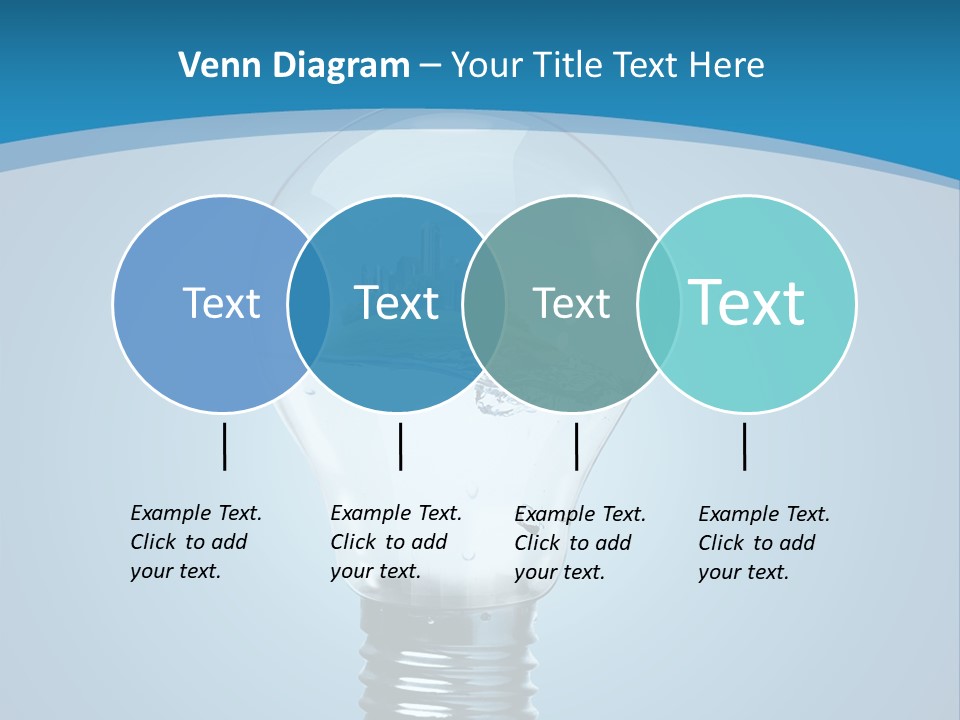 Venn Diagram – Your Title Text Here

Text

Text

Text

Text

Example Text. Click to add your text.

Example Text. Click to add your text.

Example Text. Click to add your text.

Example Text. Click to add your text.